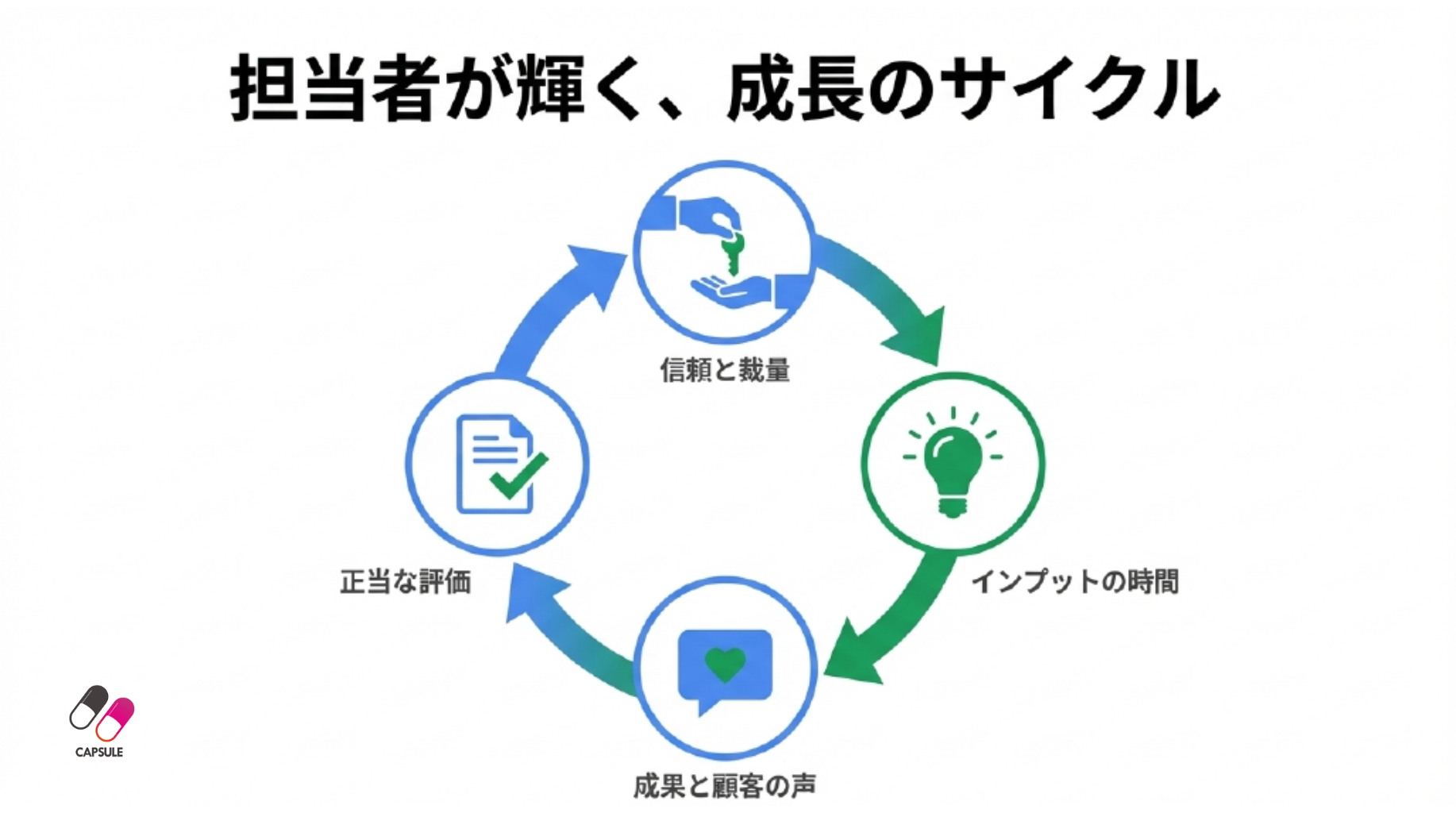 担当者が輝く、成長のサイクル

信頼と裁量

インプットの時間

成果と顧客の声

正当な評価

CAPSULE